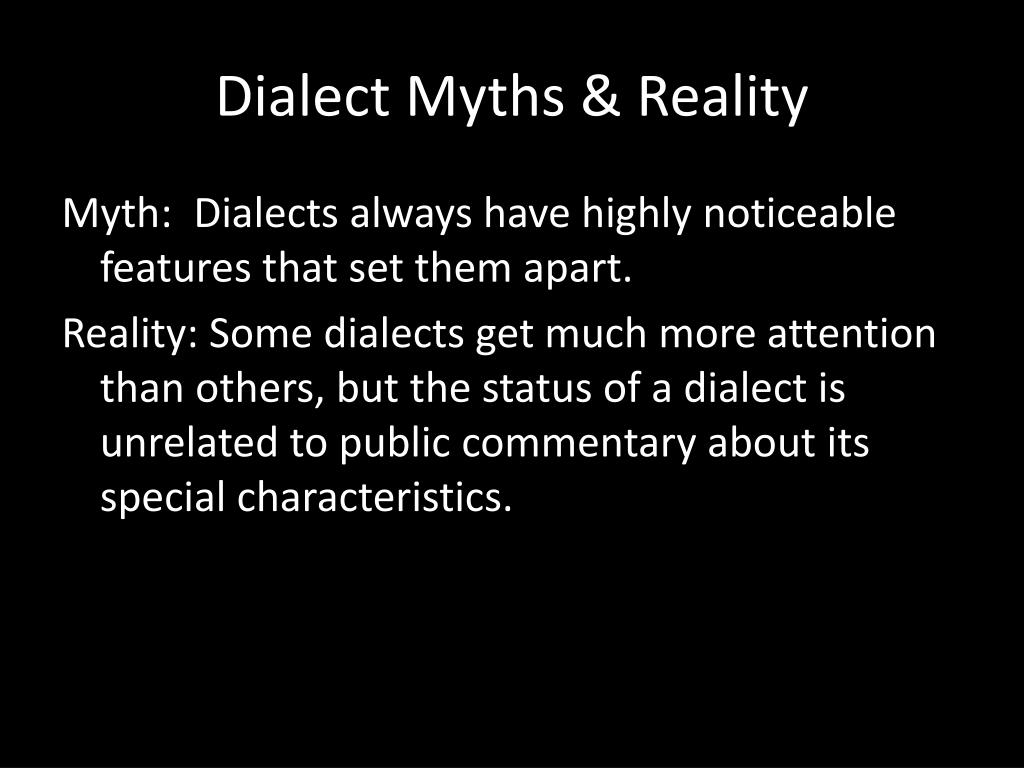 Dialect Myths & Reality

Myth: Dialects always have highly noticeable features that set them apart.

Reality: Some dialects get much more attention than others, but the status of a dialect is unrelated to public commentary about its special characteristics.